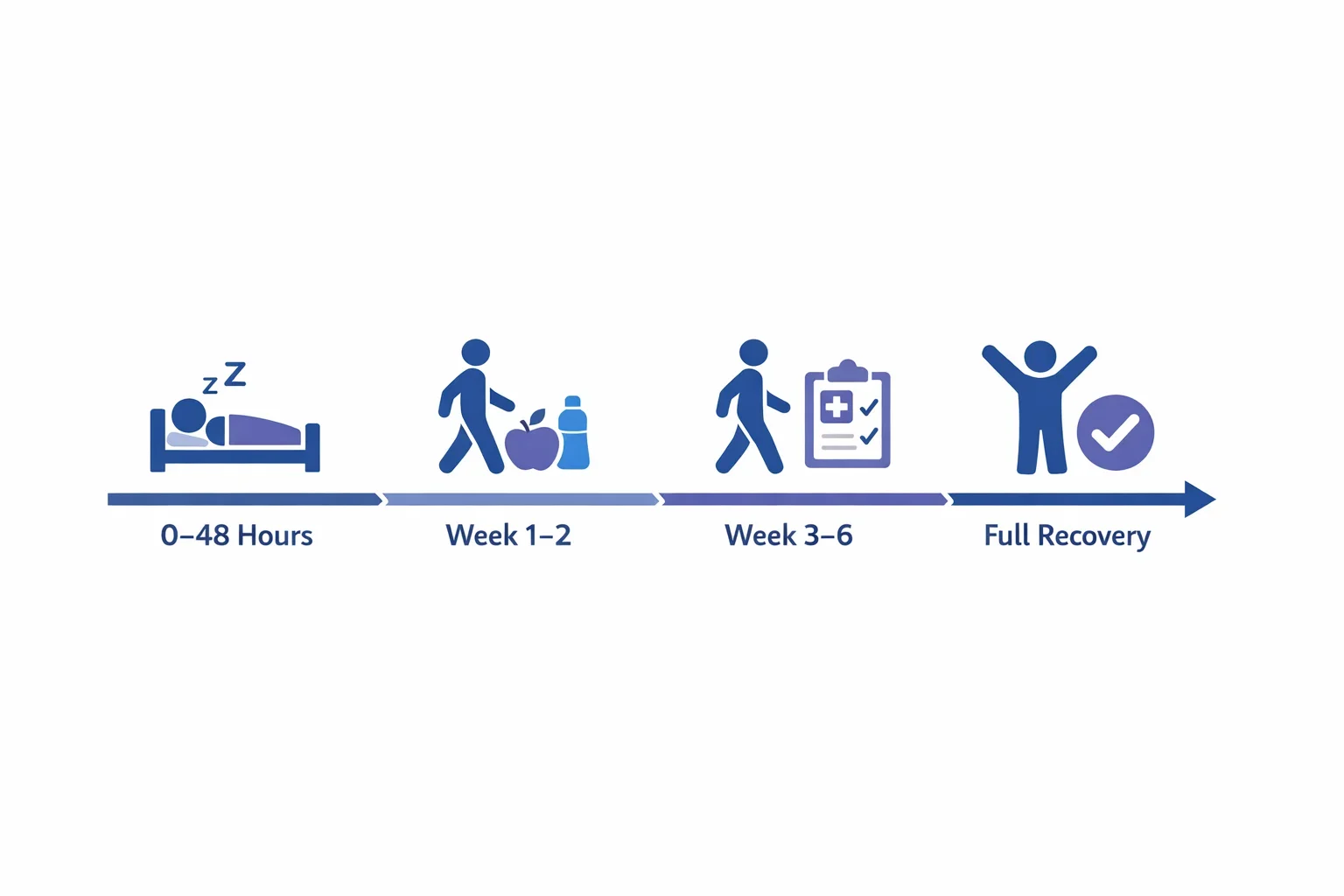 z Z

0–48 Hours

Week 1–2

Week 3–6

Full Recovery